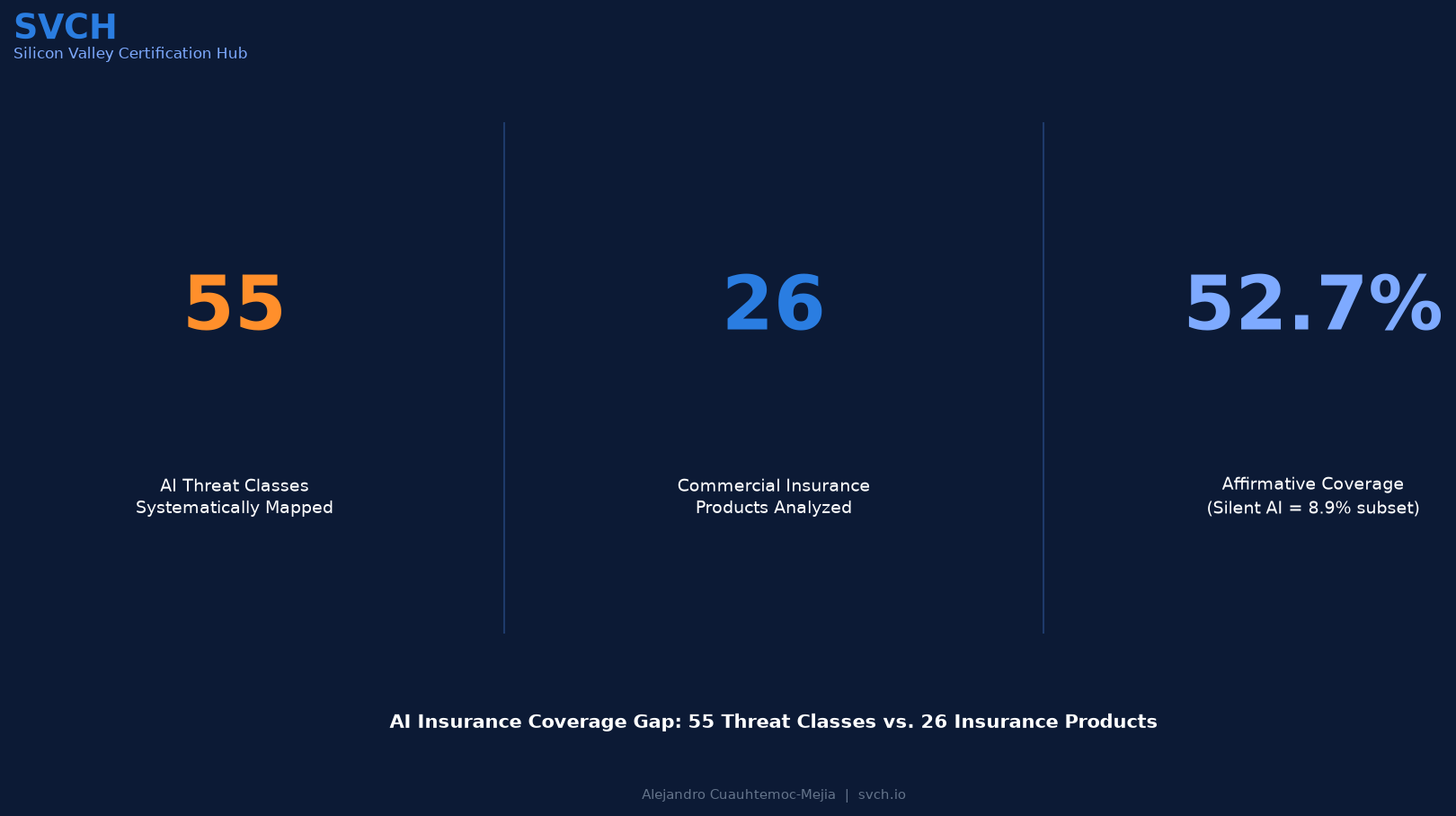 SVCH
Silicon Valley Certification Hub

55

AI Threat Classes
Systematically Mapped

26

Commercial Insurance
Products Analyzed

52.7%

Affirmative Coverage
(Silent AI = 8.9% subset)

AI Insurance Coverage Gap: 55 Threat Classes vs. 26 Insurance Products

Alejandro Cuauhtemoc-Mejia | svch.io